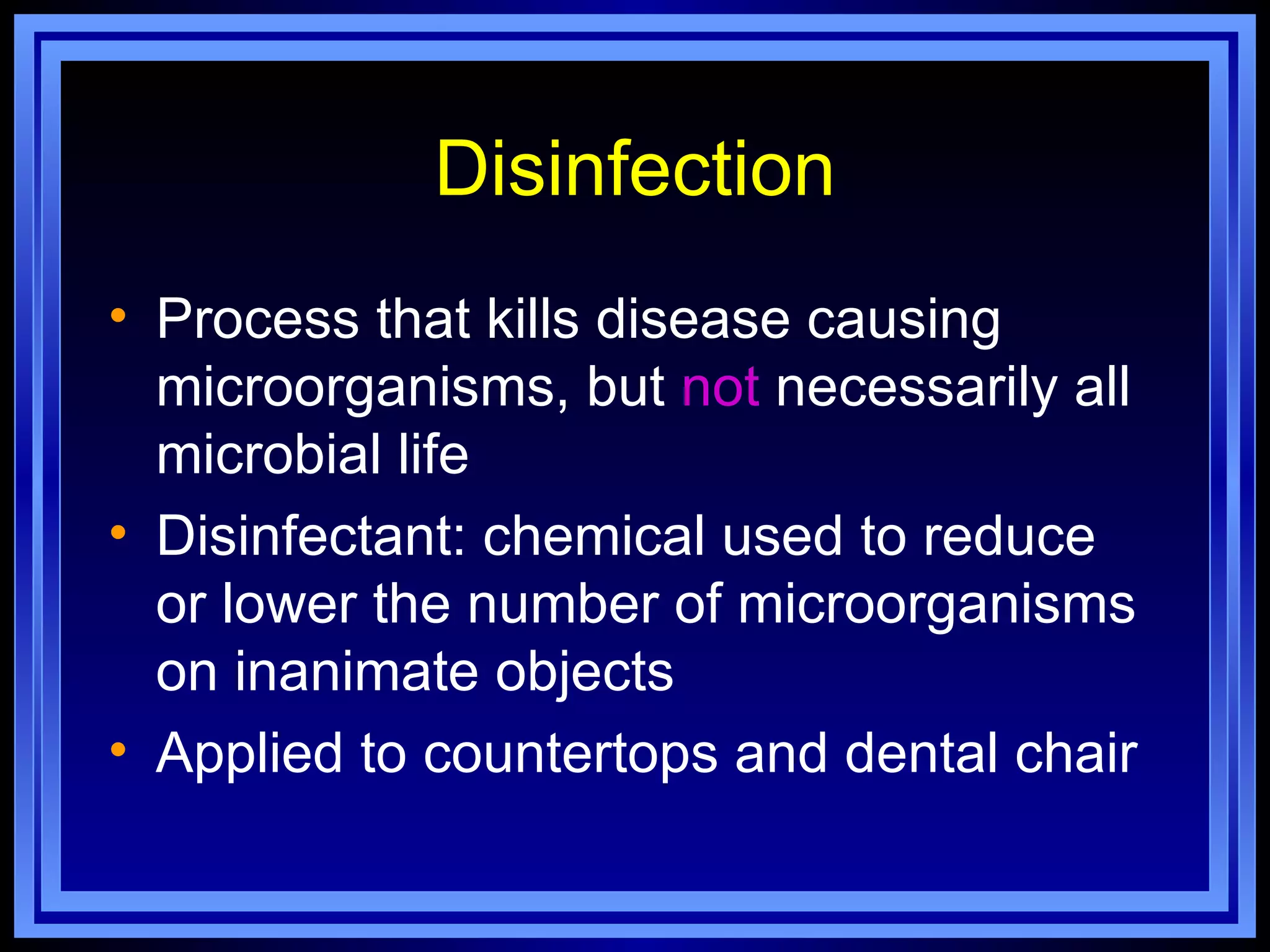 Disinfection

• Process that kills disease causing microorganisms, but not necessarily all microbial life
• Disinfectant: chemical used to reduce or lower the number of microorganisms on inanimate objects
• Applied to countertops and dental chair